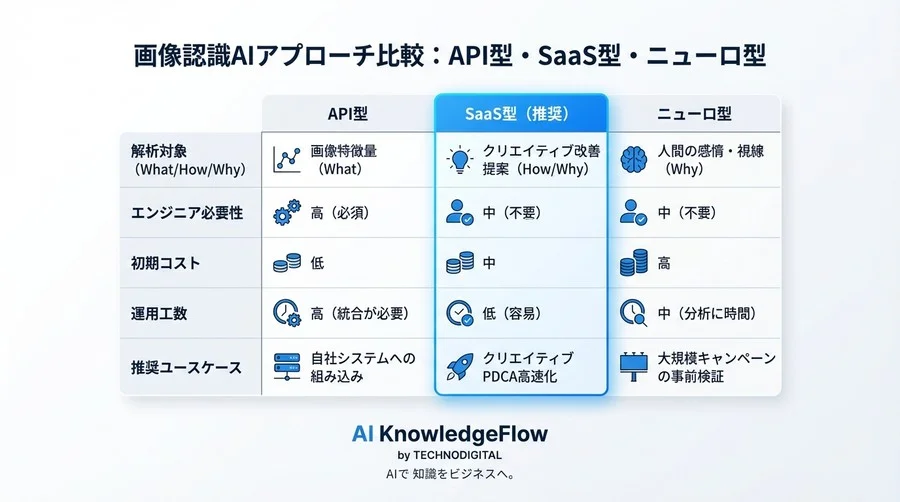 画像認識AIアプローチ比較：API型・SaaS型・ニューロ型

| | API型 | SaaS型（推奨） | ニューロ型 |
|---|---|---|---|
| 解析対象（What/How/Why） | 画像特徴量（What） | クリエイティブ改善提案（How/Why） | 人間の感情・視線（Why） |
| エンジニア必要性 | 高（必須） | 中（不要） | 中（不要） |
| 初期コスト | 低 | 中 | 高 |
| 運用工数 | 高（統合が必要） | 低（容易） | 中（分析に時間） |
| 推奨ユースケース | 自社システムへの組み込み | クリエイティブPDCA高速化 | 大規模キャンペーンの事前検証 |

AI KnowledgeFlow
by TECHNODIGITAL
AIで 知識をビジネスへ。